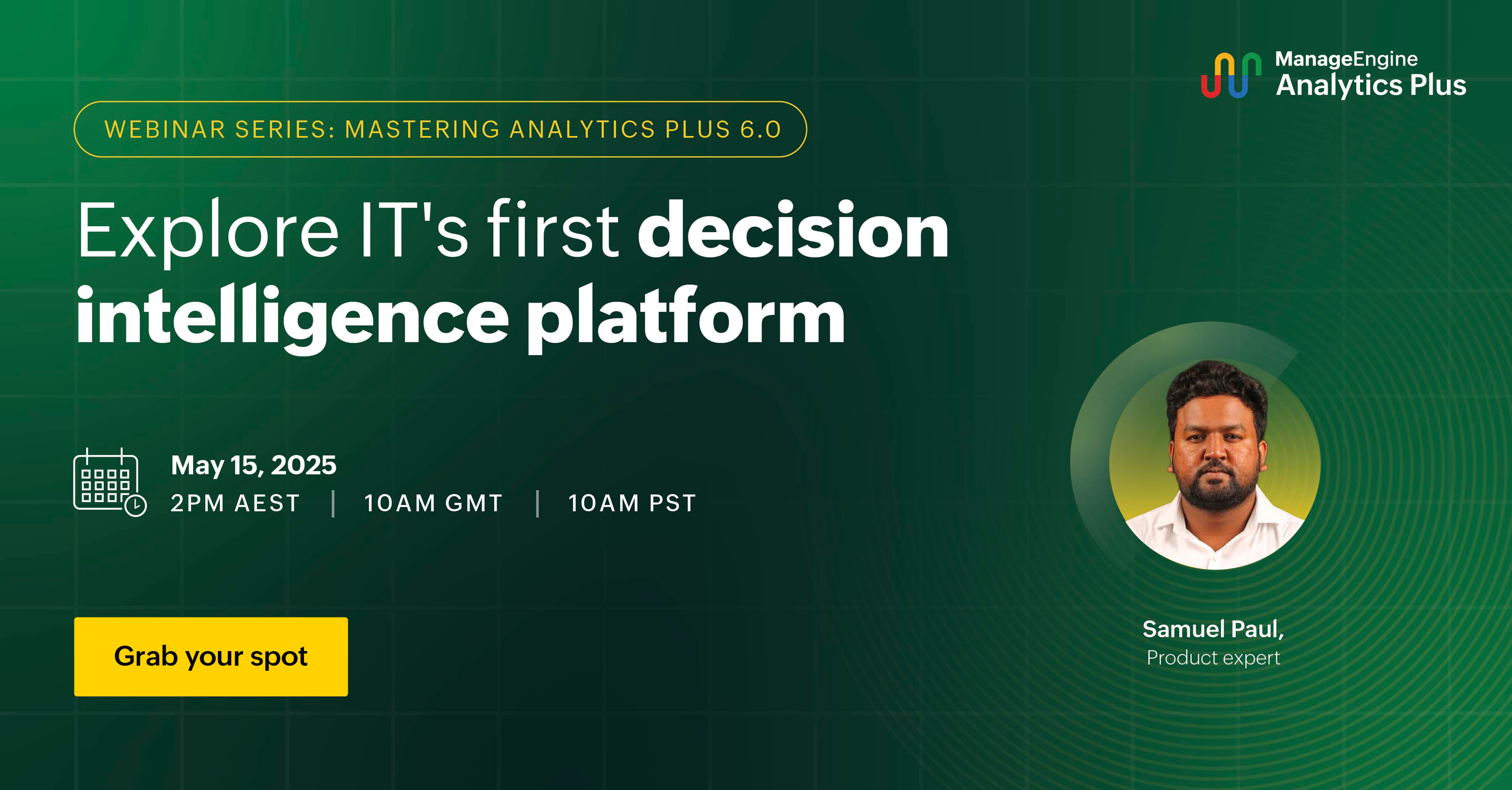 ManageEngine
Analytics Plus

WEBINAR SERIES: MASTERING ANALYTICS PLUS 6.0

Explore IT's first decision intelligence platform

May 15, 2025
2PM AEST | 10AM GMT | 10AM PST

Grab your spot

Samuel Paul,
Product expert